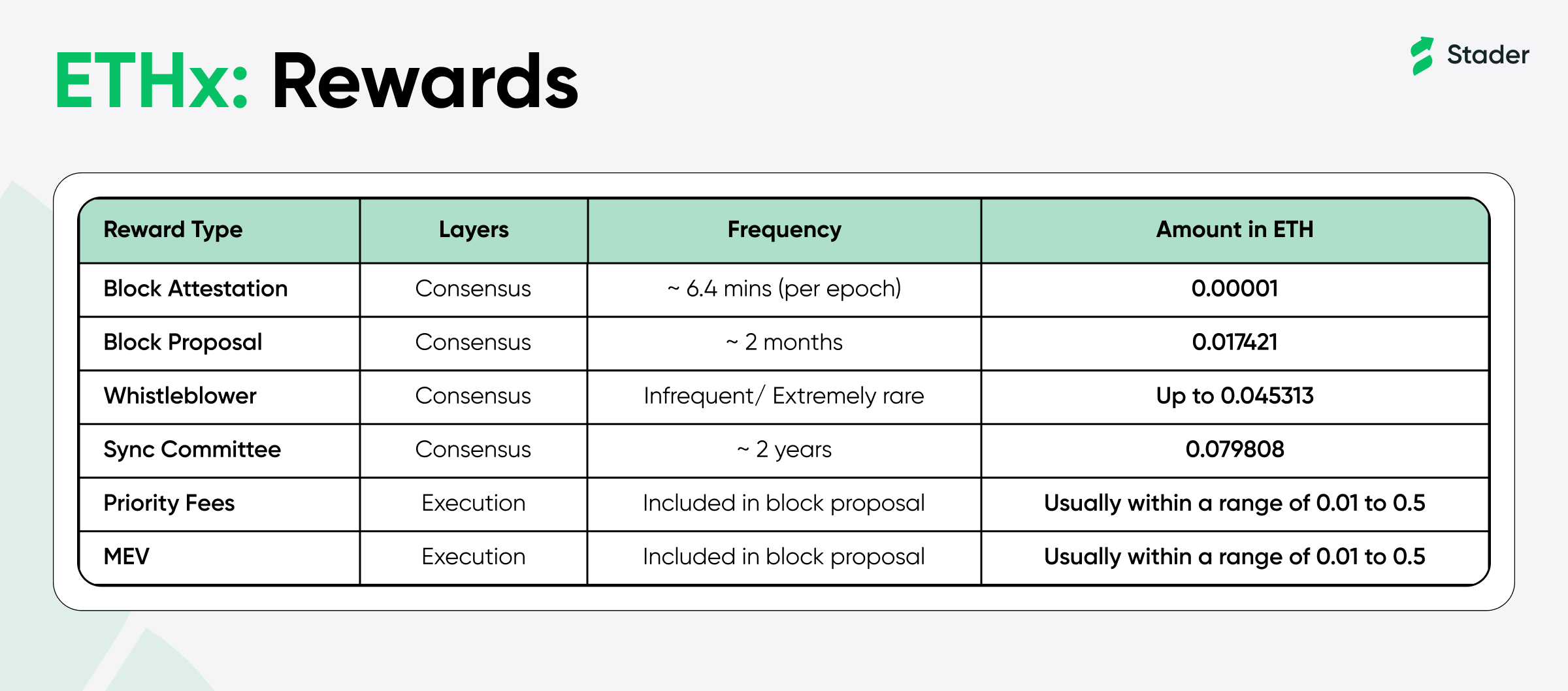 ETHx: Rewards

Stader

| Reward Type | Layers | Frequency | Amount in ETH |
|---|---|---|---|
| Block Attestation | Consensus | ~ 6.4 mins (per epoch) | 0.00001 |
| Block Proposal | Consensus | ~ 2 months | 0.017421 |
| Whistleblower | Consensus | Infrequent/ Extremely rare | Up to 0.045313 |
| Sync Committee | Consensus | ~ 2 years | 0.079808 |
| Priority Fees | Execution | Included in block proposal | Usually within a range of 0.01 to 0.5 |
| MEV | Execution | Included in block proposal | Usually within a range of 0.01 to 0.5 |